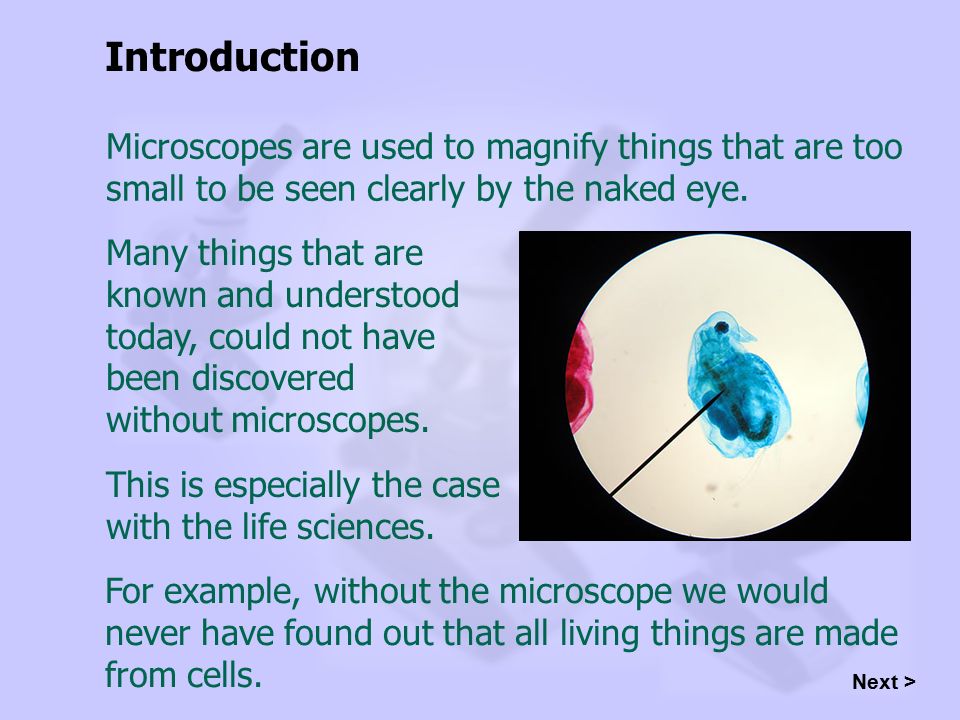 Introduction

Microscopes are used to magnify things that are too small to be seen clearly by the naked eye.

Many things that are known and understood today, could not have been discovered without microscopes.

This is especially the case with the life sciences.

For example, without the microscope we would never have found out that all living things are made from cells.

Next >